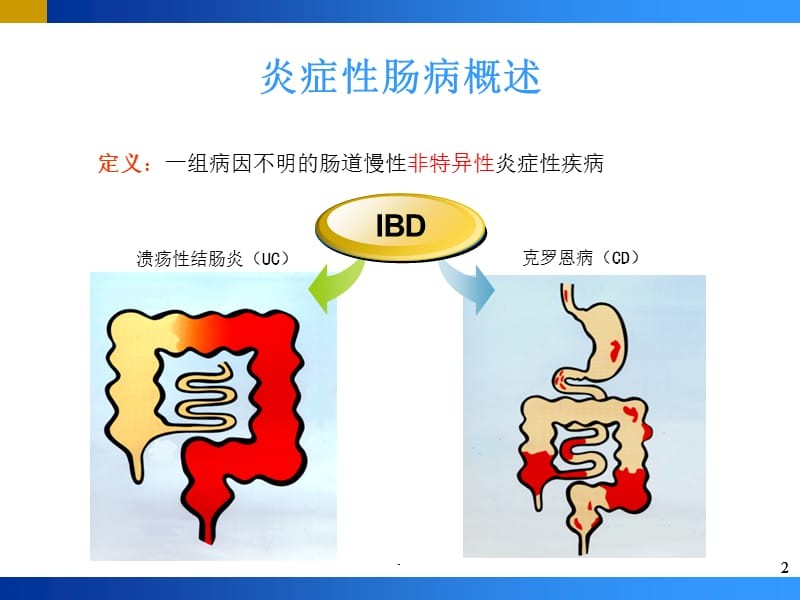 炎症性肠病概述

定义：一组病因不明的肠道慢性非特异性炎症性疾病

IBD

溃疡性结肠炎（UC）

克罗恩病（CD）

2